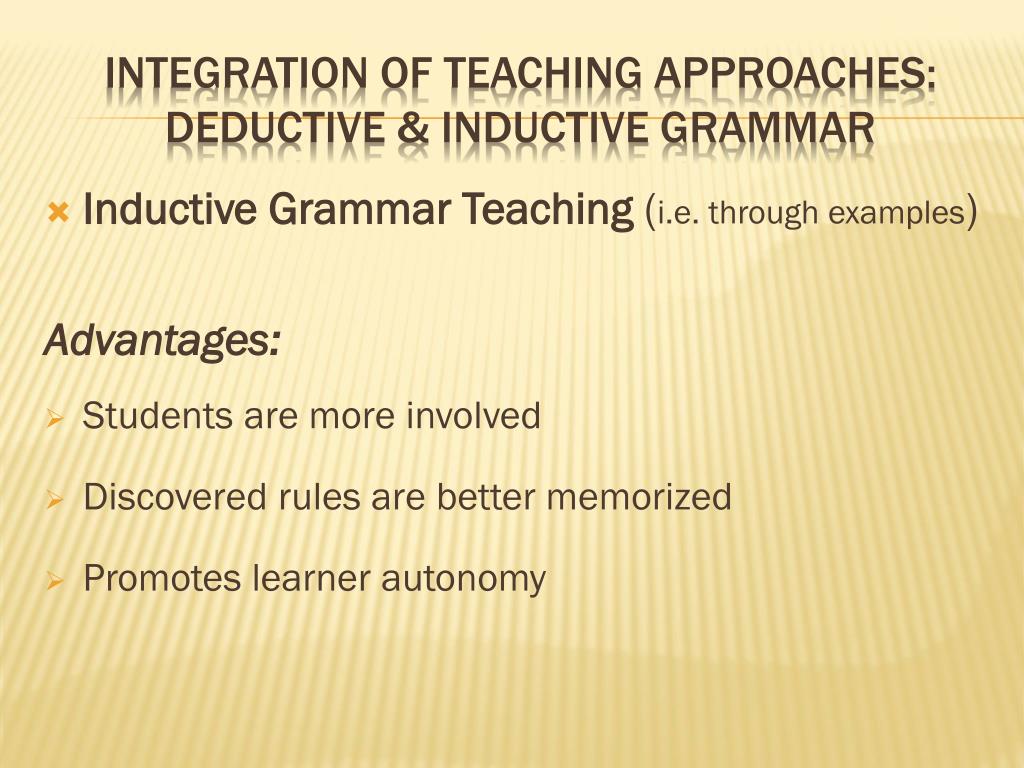 INTEGRATION OF TEACHING APPROACHES: DEDUCTIVE & INDUCTIVE GRAMMAR

Inductive Grammar Teaching (i.e. through examples)

Advantages:

Students are more involved

Discovered rules are better memorized

Promotes learner autonomy